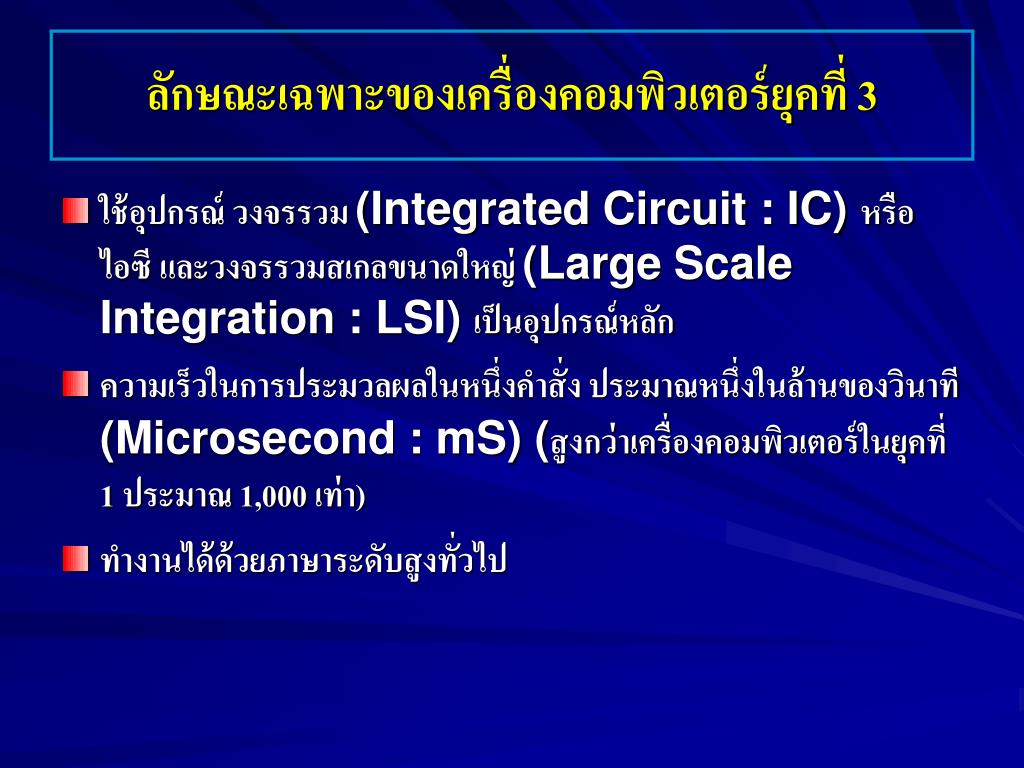 ลักษณะเฉพาะของเครื่องคอมพิวเตอร์ยุคที่ 3

ใช้อุปกรณ์ วงจรรวม (Integrated Circuit : IC) หรือ ไอซี และวงจรรวมสเกลขนาดใหญ่ (Large Scale Integration : LSI) เป็นอุปกรณ์หลัก

ความเร็วในการประมวลผลในหนึ่งคำสั่ง ประมาณหนึ่งในล้านของวินาที (Microsecond : mS) (สูงกว่าเครื่องคอมพิวเตอร์ในยุคที่ 1 ประมาณ 1,000 เท่า)

ทำงานได้ด้วยภาษาระดับสูงทั่วไป